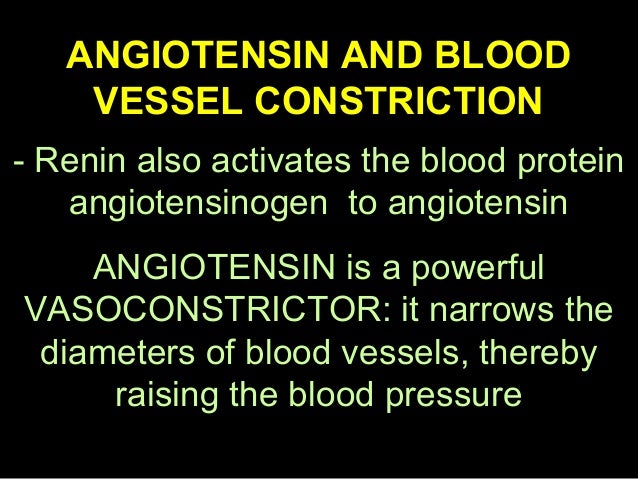 ANGIOTENSIN AND BLOOD VESSEL CONSTRICTION

- Renin also activates the blood protein angiotensinogen to angiotensin

ANGIOTENSIN is a powerful VASOCONSTRICTOR: it narrows the diameters of blood vessels, thereby raising the blood pressure